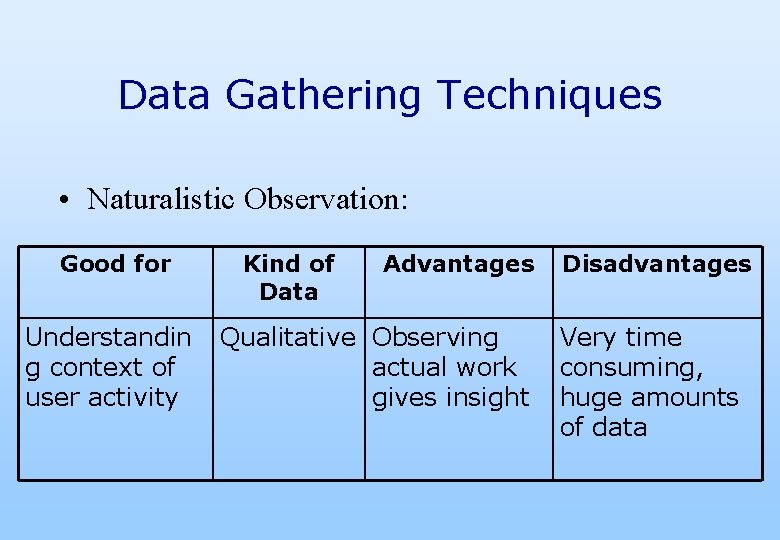 Data Gathering Techniques

• Naturalistic Observation:

| Good for | Kind of Data | Advantages | Disadvantages |
|---|---|---|---|
| Understanding context of user activity | Qualitative | Observing actual work gives insight | Very time consuming, huge amounts of data |